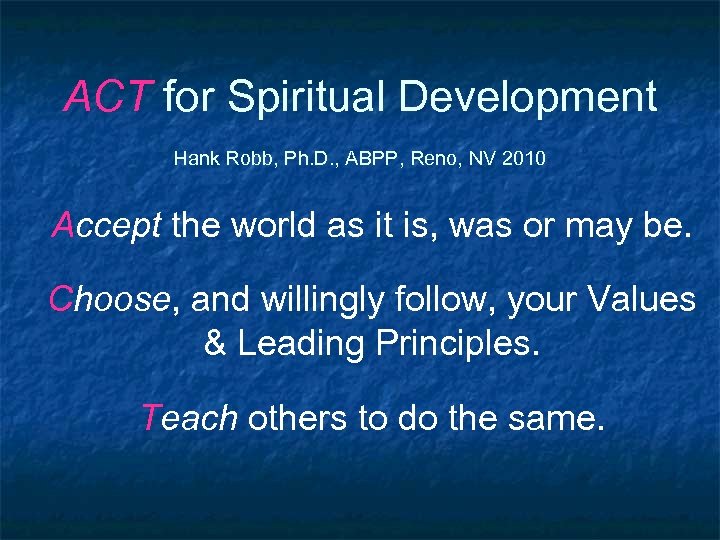 ACT for Spiritual Development

Hank Robb, Ph.D., ABPP, Reno, NV 2010

Accept the world as it is, was or may be.

Choose, and willingly follow, your Values & Leading Principles.

Teach others to do the same.